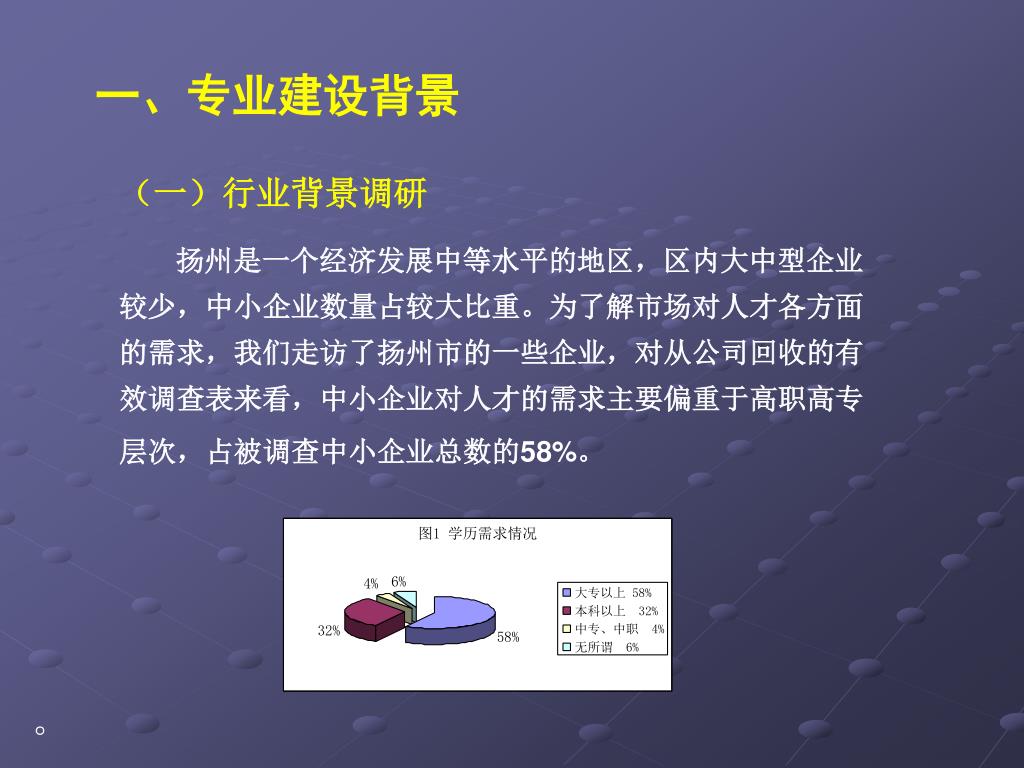 一、专业建设背景

（一）行业背景调研

扬州是一个经济发展中等水平的地区，区内大中型企业较少，中小企业数量占较大比重。为了解市场对人才各方面的需求，我们走访了扬州市的一些企业，对从公司回收的有效调查表来看，中小企业对人才的需求主要偏重于高职高专层次，占被调查中小企业总数的58%。

图1 学历需求情况

4% 6%
32%
58%

大专以上 58%
本科以上 32%
中专、中职 4%
无所谓 6%

。